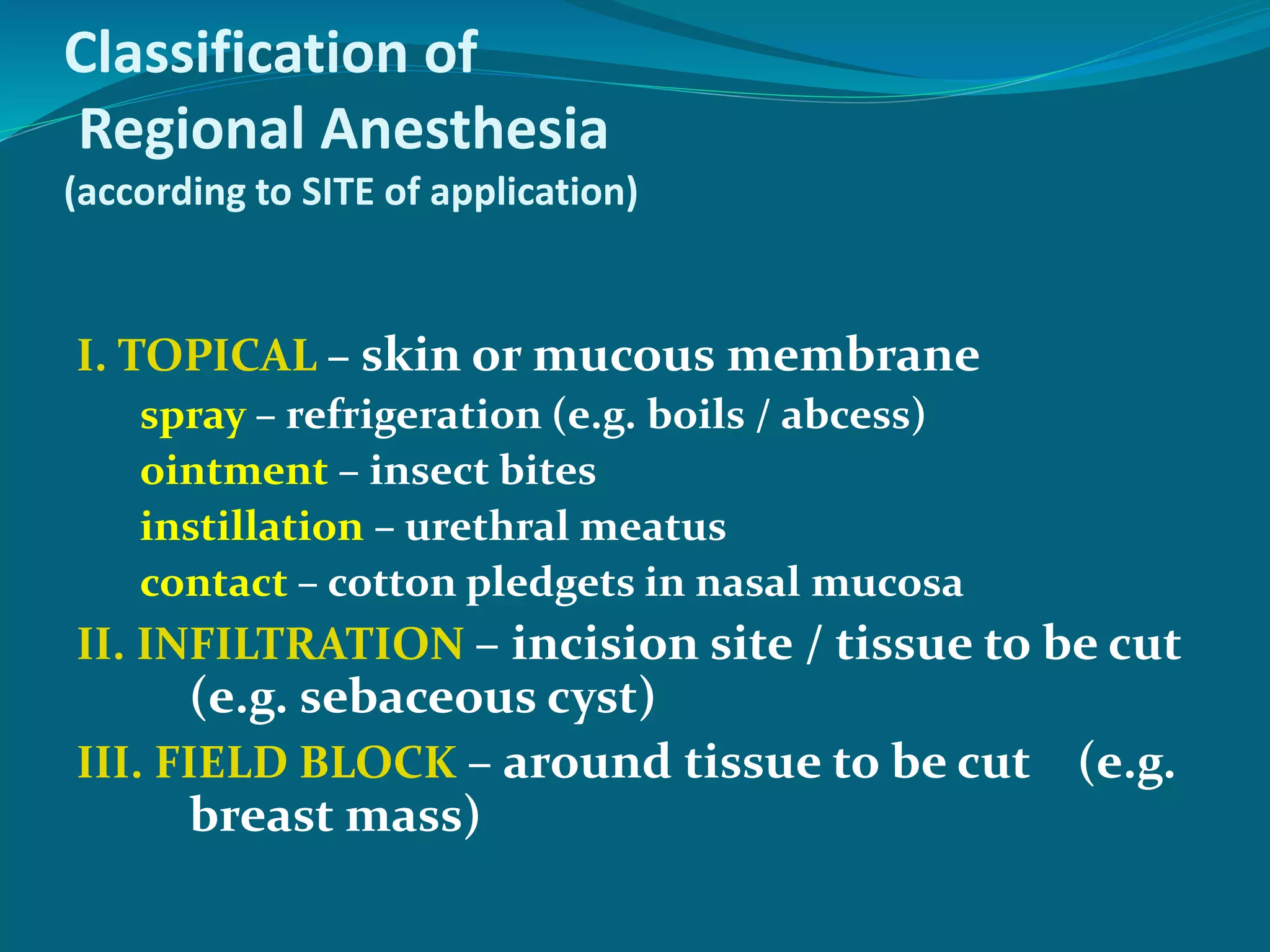 Classification of
Regional Anesthesia
(according to SITE of application)

I. TOPICAL – skin or mucous membrane
spray – refrigeration (e.g. boils / abcess)
ointment – insect bites
instillation – urethral meatus
contact – cotton pledgets in nasal mucosa
II. INFILTRATION – incision site / tissue to be cut (e.g. sebaceous cyst)
III. FIELD BLOCK – around tissue to be cut (e.g. breast mass)